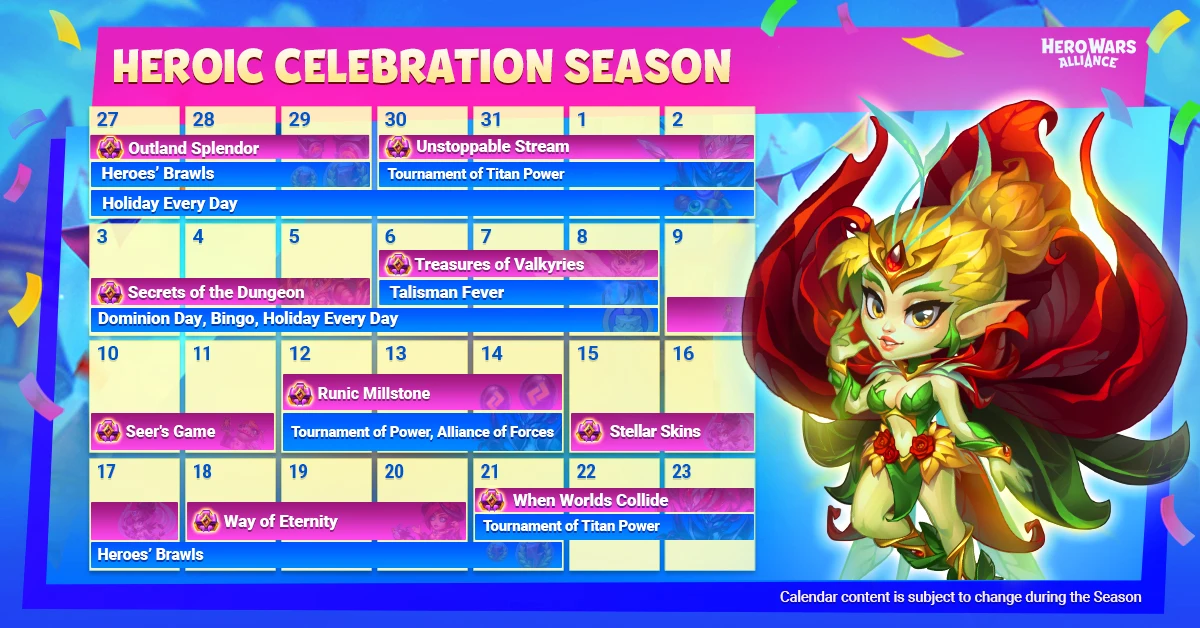 HEROIC CELEBRATION SEASON

HERO WARS ALLIANCE

27 28 29 30 31 1 2

Outland Splendor

Unstoppable Stream

Heroes' Brawls

Tournament of Titan Power

Holiday Every Day

3 4 5 6 7 8 9

Treasures of Valkyries

Secrets of the Dungeon

Talisman Fever

Dominion Day, Bingo, Holiday Every Day

10 11 12 13 14 15 16

Runic Millstone

Seer's Game

Tournament of Power, Alliance of Forces

Stellar Skins

17 18 19 20 21 22 23

When Worlds Collide

Way of Eternity

Tournament of Titan Power

Heroes' Brawls

Calendar content is subject to change during the Season